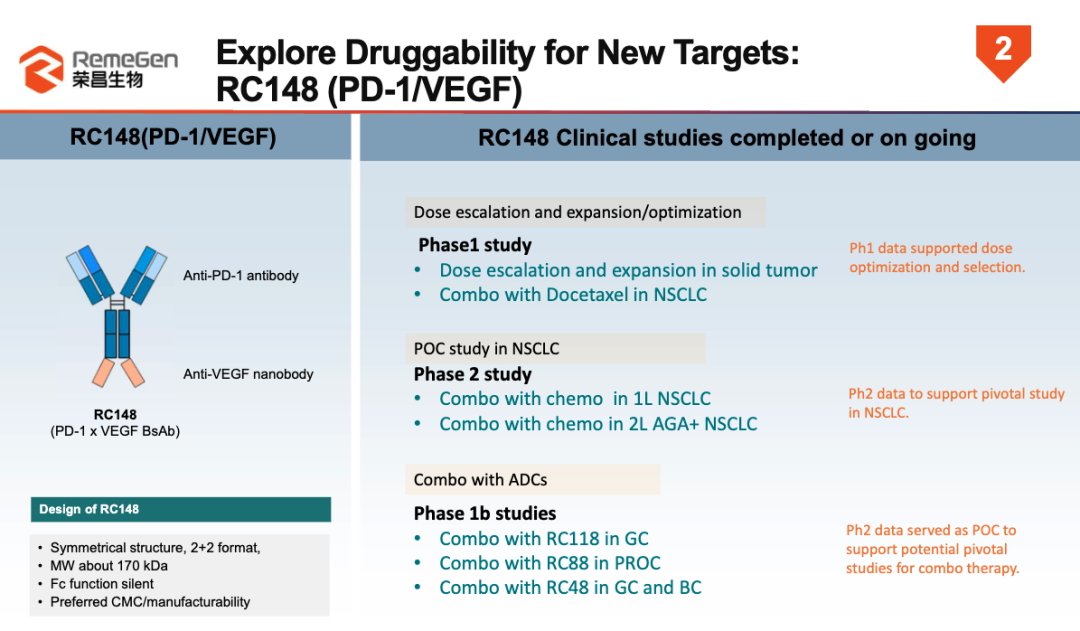 RemeGen
荣昌生物

Explore Druggability for New Targets: RC148 (PD-1/VEGF)

2

RC148(PD-1/VEGF)

Anti-PD-1 antibody

Anti-VEGF nanobody

RC148
(PD-1 x VEGF BsAb)

Design of RC148

• Symmetrical structure, 2+2 format,
• MW about 170 kDa
• Fc function silent
• Preferred CMC/manufacturability

RC148 Clinical studies completed or on going

Dose escalation and expansion/optimization

Phase1 study
• Dose escalation and expansion in solid tumor
• Combo with Docetaxel in NSCLC

Ph1 data supported dose optimization and selection.

POC study in NSCLC

Phase 2 study
• Combo with chemo in 1L NSCLC
• Combo with chemo in 2L AGA+ NSCLC

Ph2 data to support pivotal study in NSCLC.

Combo with ADCs

Phase 1b studies
• Combo with RC118 in GC
• Combo with RC88 in PROC
• Combo with RC48 in GC and BC

Ph2 data served as POC to support potential pivotal studies for combo therapy.